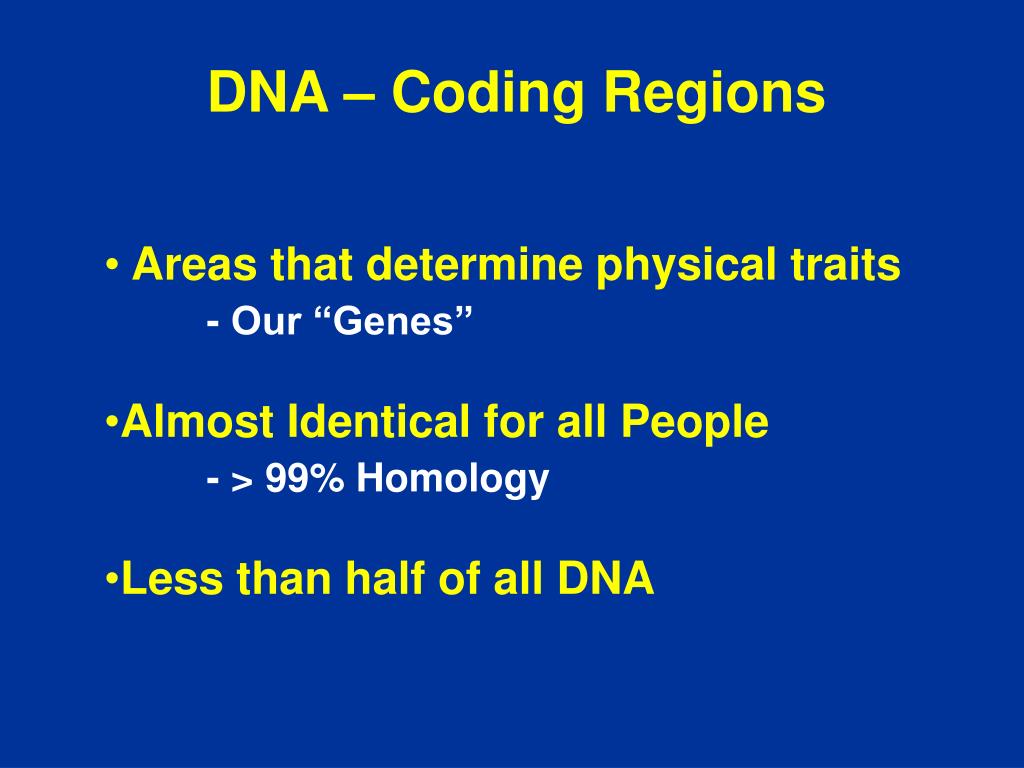 DNA – Coding Regions

• Areas that determine physical traits
- Our “Genes”

•Almost Identical for all People
- > 99% Homology

•Less than half of all DNA